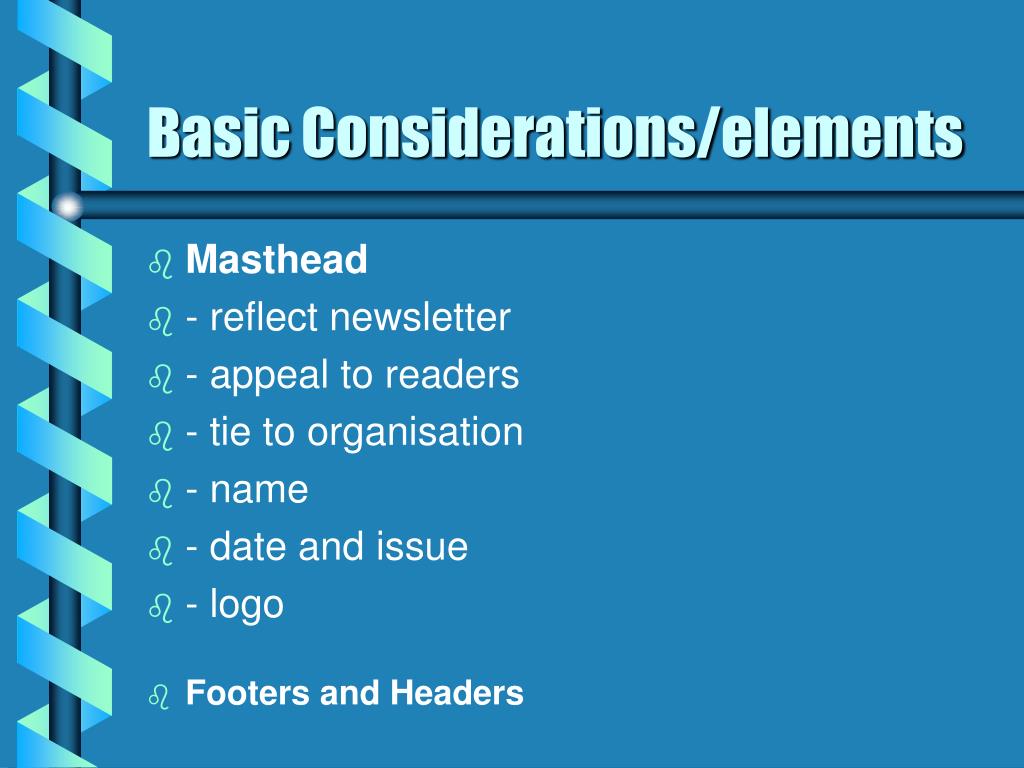 Basic Considerations/elements

Masthead
- reflect newsletter
- appeal to readers
- tie to organisation
- name
- date and issue
- logo

Footers and Headers